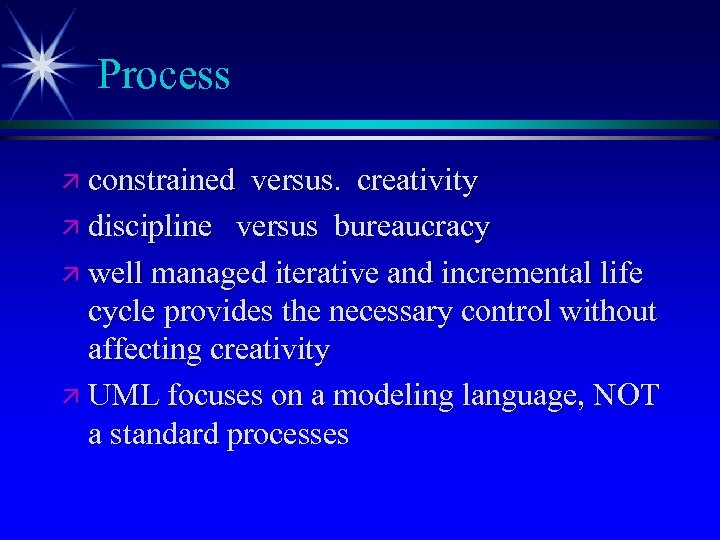 Process

constrained versus. creativity

discipline versus bureaucracy

well managed iterative and incremental life cycle provides the necessary control without affecting creativity

UML focuses on a modeling language, NOT a standard processes